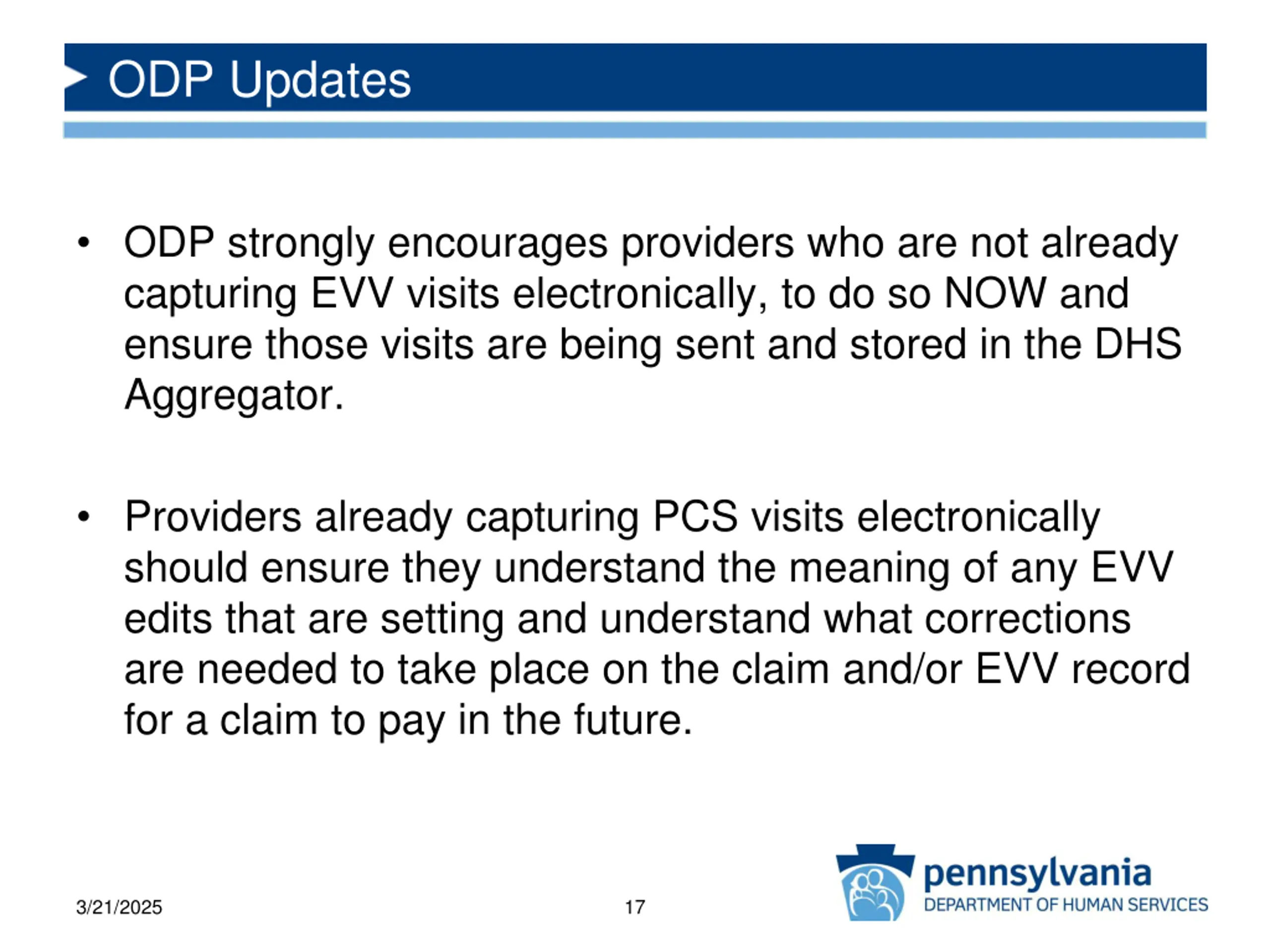 ODP Updates

• ODP strongly encourages providers who are not already capturing EVV visits electronically, to do so NOW and ensure those visits are being sent and stored in the DHS Aggregator.

• Providers already capturing PCS visits electronically should ensure they understand the meaning of any EVV edits that are setting and understand what corrections are needed to take place on the claim and/or EVV record for a claim to pay in the future.

3/21/2025

17

pennsylvania
DEPARTMENT OF HUMAN SERVICES